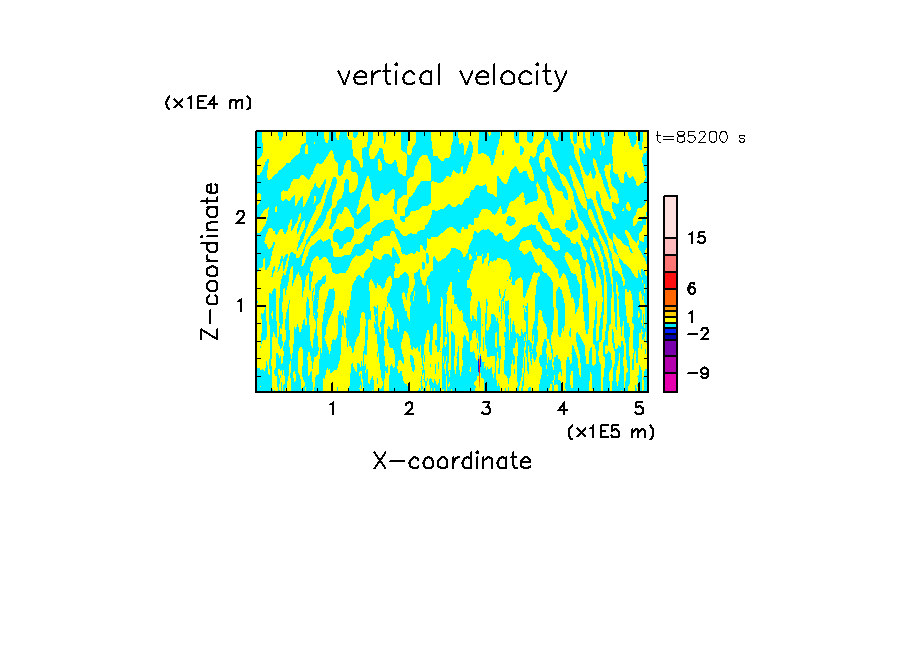 vertical velocity

(x1E4 m)

t=85200 s

Z-coordinate

2

1

15

6

1

−2

−9

1 2 3 4 5

(x1E5 m)

X-coordinate